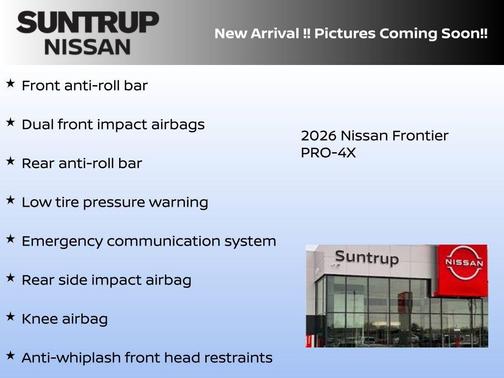 SUNTRUP NISSAN

New Arrival !! Pictures Coming Soon!!

★ Front anti-roll bar

★ Dual front impact airbags

★ Rear anti-roll bar

★ Low tire pressure warning

★ Emergency communication system

★ Rear side impact airbag

★ Knee airbag

★ Anti-whiplash front head restraints

2026 Nissan Frontier PRO-4X

Suntrup

NISSAN